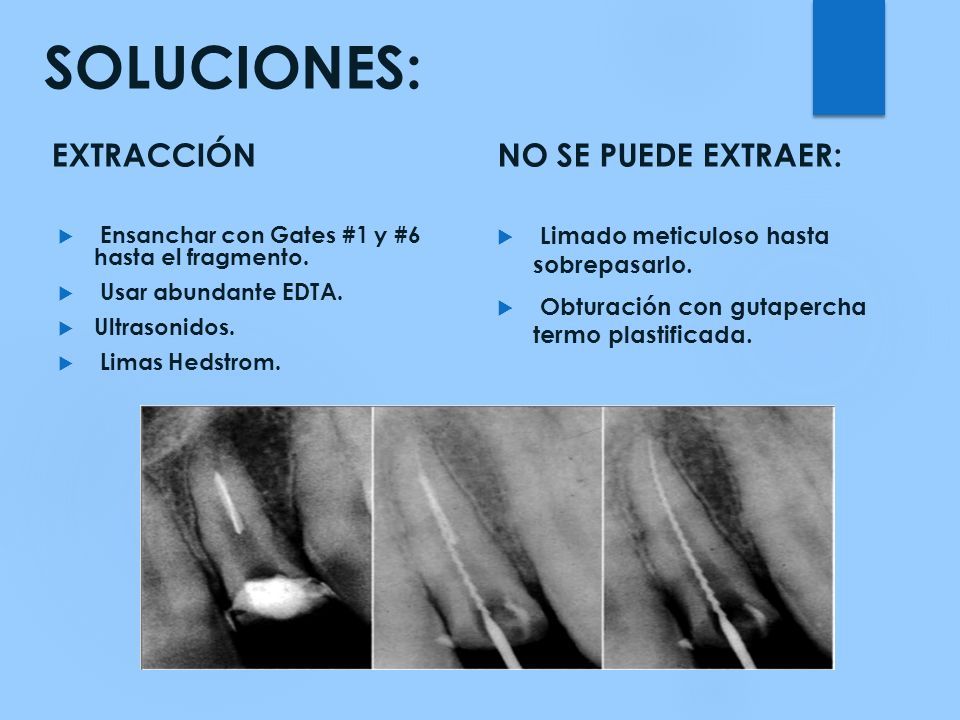 SOLUCIONES:

EXTRACCIÓN

Ensanchar con Gates #1 y #6 hasta el fragmento.

Usar abundante EDTA.

Ultrasonidos.

Limas Hedstrom.

NO SE PUEDE EXTRAER:

Limado meticuloso hasta sobrepasarlo.

Obturación con gutapercha termo plastificada.